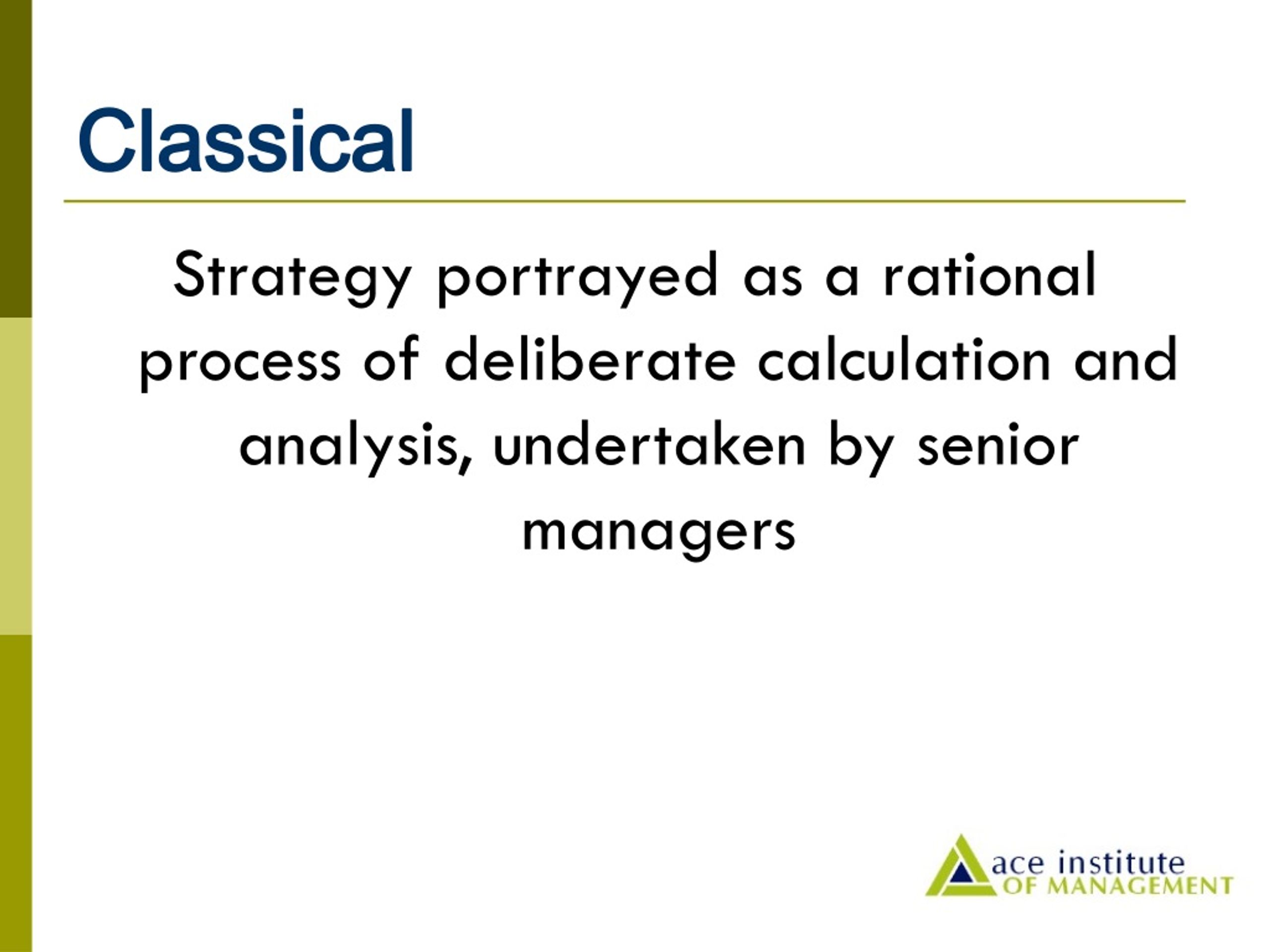 Classical

Strategy portrayed as a rational process of deliberate calculation and analysis, undertaken by senior managers

ace institute
OF MANAGEMENT